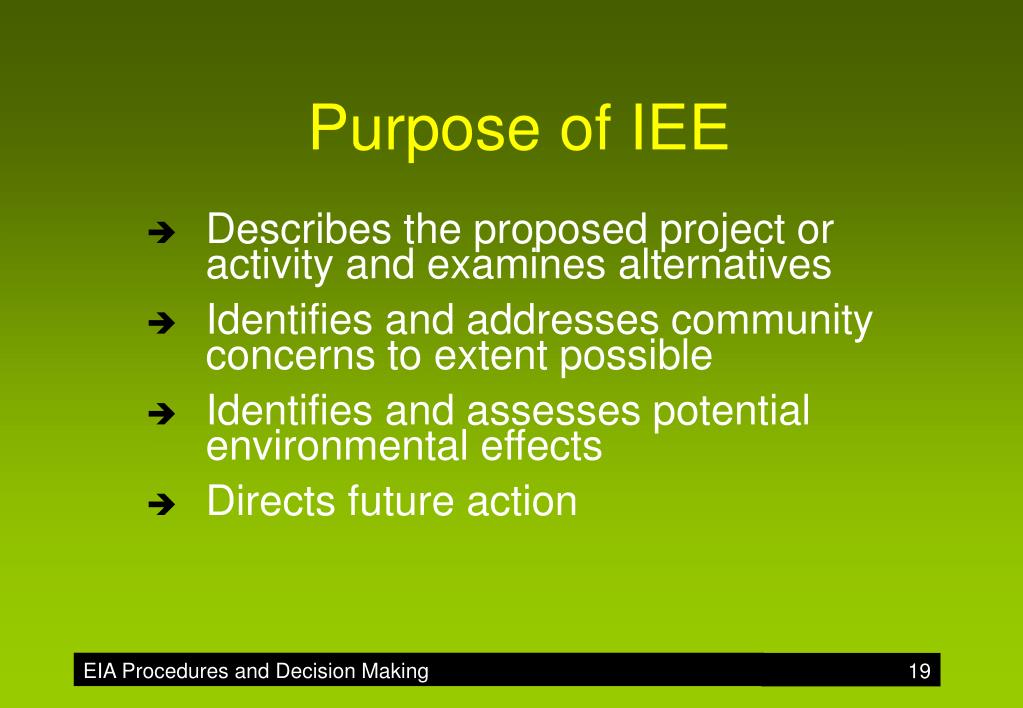 Purpose of IEE

➔ Describes the proposed project or activity and examines alternatives

➔ Identifies and addresses community concerns to extent possible

➔ Identifies and assesses potential environmental effects

➔ Directs future action

EIA Procedures and Decision Making 19